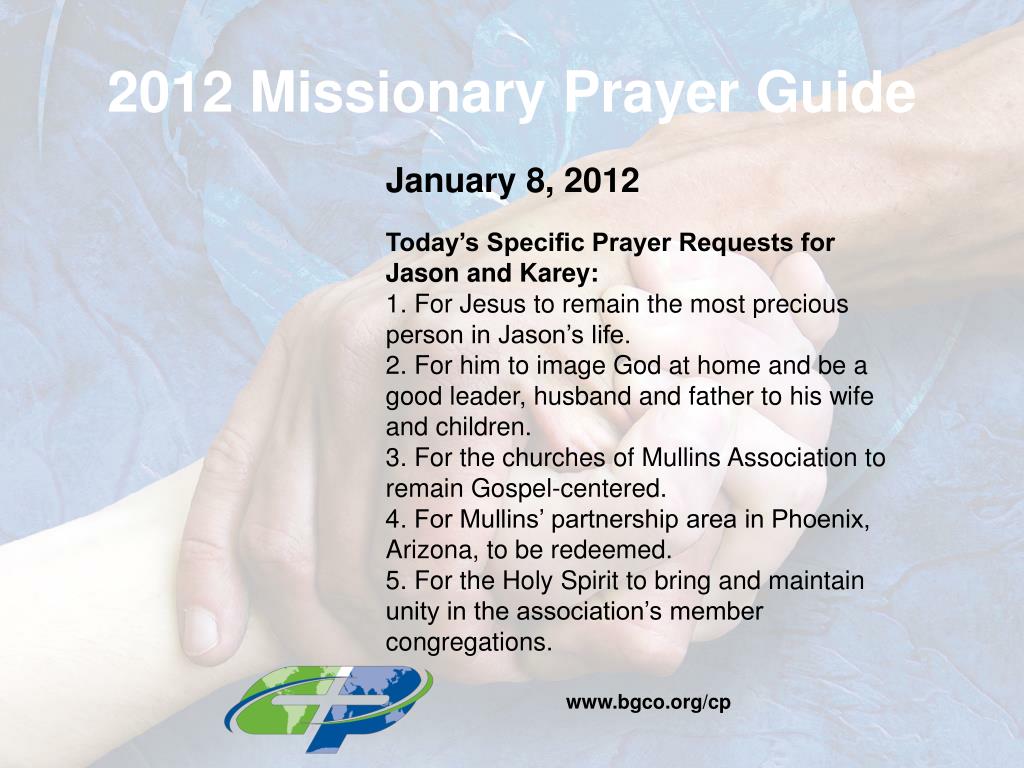 2012 Missionary Prayer Guide

January 8, 2012

Today’s Specific Prayer Requests for Jason and Karey:
1. For Jesus to remain the most precious person in Jason’s life.
2. For him to image God at home and be a good leader, husband and father to his wife and children.
3. For the churches of Mullins Association to remain Gospel-centered.
4. For Mullins’ partnership area in Phoenix, Arizona, to be redeemed.
5. For the Holy Spirit to bring and maintain unity in the association’s member congregations.

CP

www.bgco.org/cp